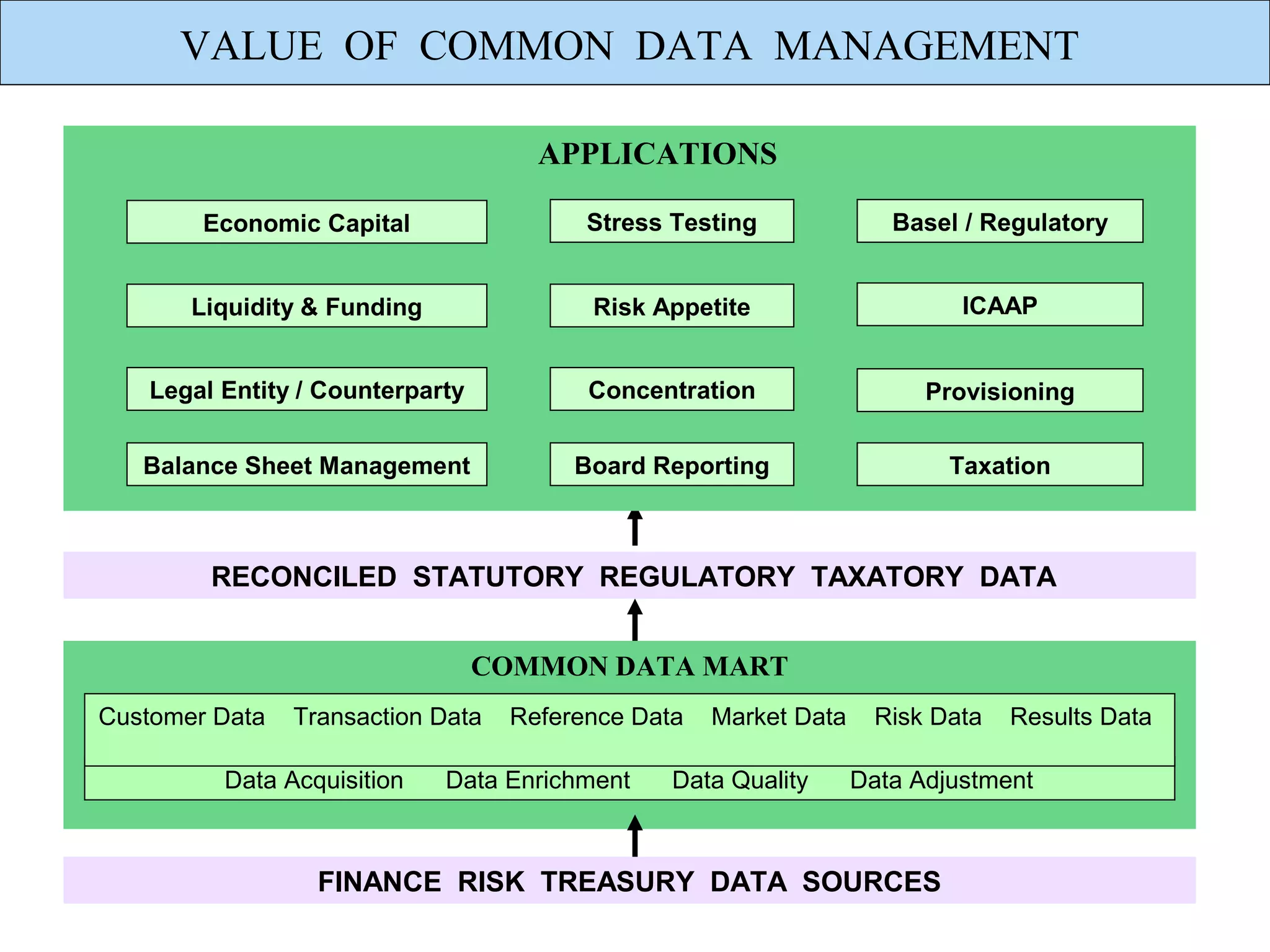 VALUE OF COMMON DATA MANAGEMENT

APPLICATIONS

Economic Capital

Stress Testing

Basel / Regulatory

Liquidity & Funding

Risk Appetite

ICAAP

Legal Entity / Counterparty

Concentration

Provisioning

Balance Sheet Management

Board Reporting

Taxation

RECONCILED STATUTORY REGULATORY TAXATORY DATA

COMMON DATA MART

Customer Data Transaction Data Reference Data Market Data Risk Data Results Data

Data Acquisition Data Enrichment Data Quality Data Adjustment

FINANCE RISK TREASURY DATA SOURCES